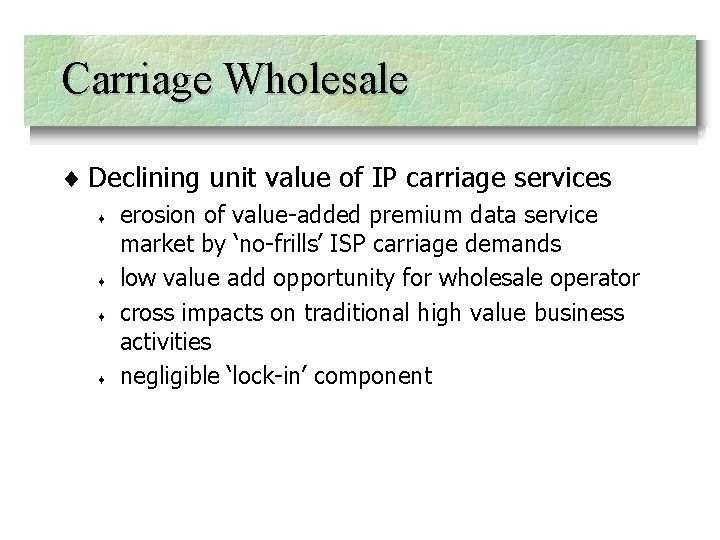 Carriage Wholesale

♦ Declining unit value of IP carriage services

♦ erosion of value-added premium data service market by ‘no-frills’ ISP carriage demands

♦ low value add opportunity for wholesale operator

♦ cross impacts on traditional high value business activities

♦ negligible ‘lock-in’ component